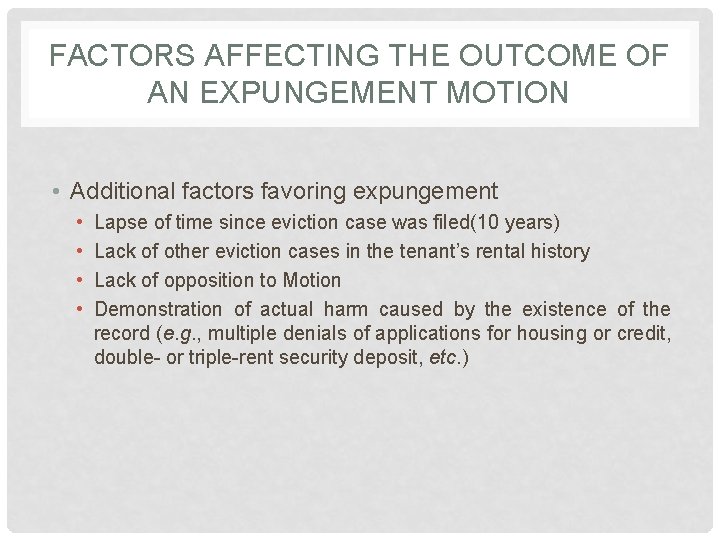 FACTORS AFFECTING THE OUTCOME OF AN EXPUNGEMENT MOTION

• Additional factors favoring expungement
• Lapse of time since eviction case was filed(10 years)
• Lack of other eviction cases in the tenant's rental history
• Lack of opposition to Motion
• Demonstration of actual harm caused by the existence of the record (e.g., multiple denials of applications for housing or credit, double- or triple-rent security deposit, etc.)